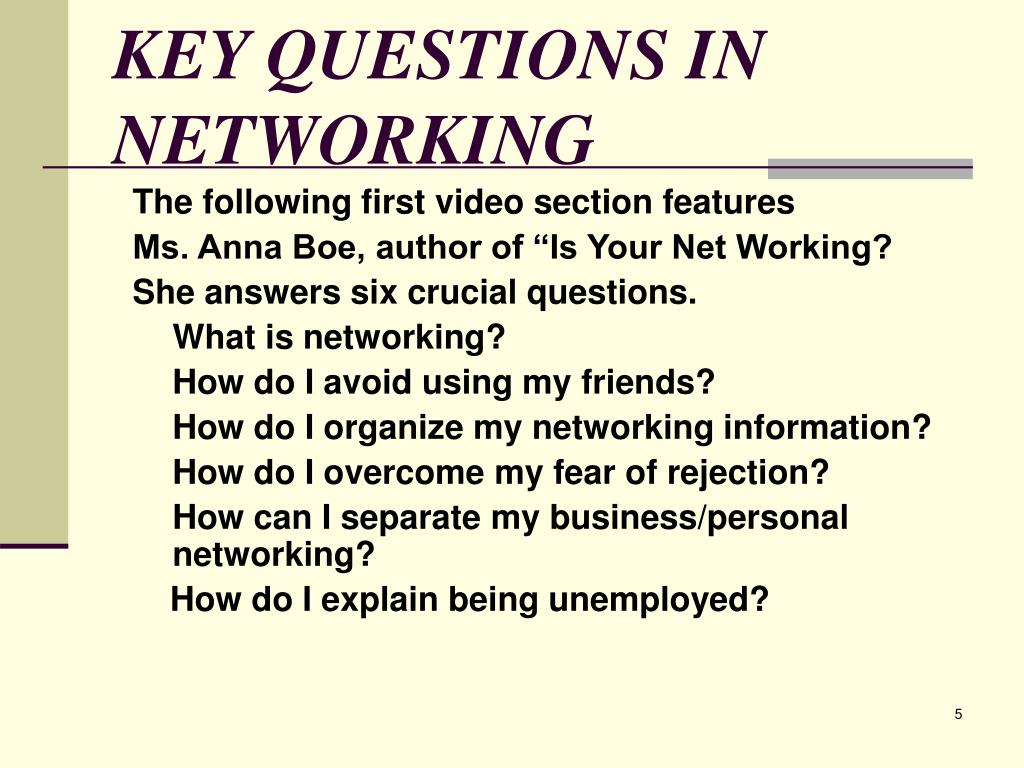 KEY QUESTIONS IN NETWORKING

The following first video section features

Ms. Anna Boe, author of “Is Your Net Working?

She answers six crucial questions.

What is networking?

How do I avoid using my friends?

How do I organize my networking information?

How do I overcome my fear of rejection?

How can I separate my business/personal networking?

How do I explain being unemployed?

5